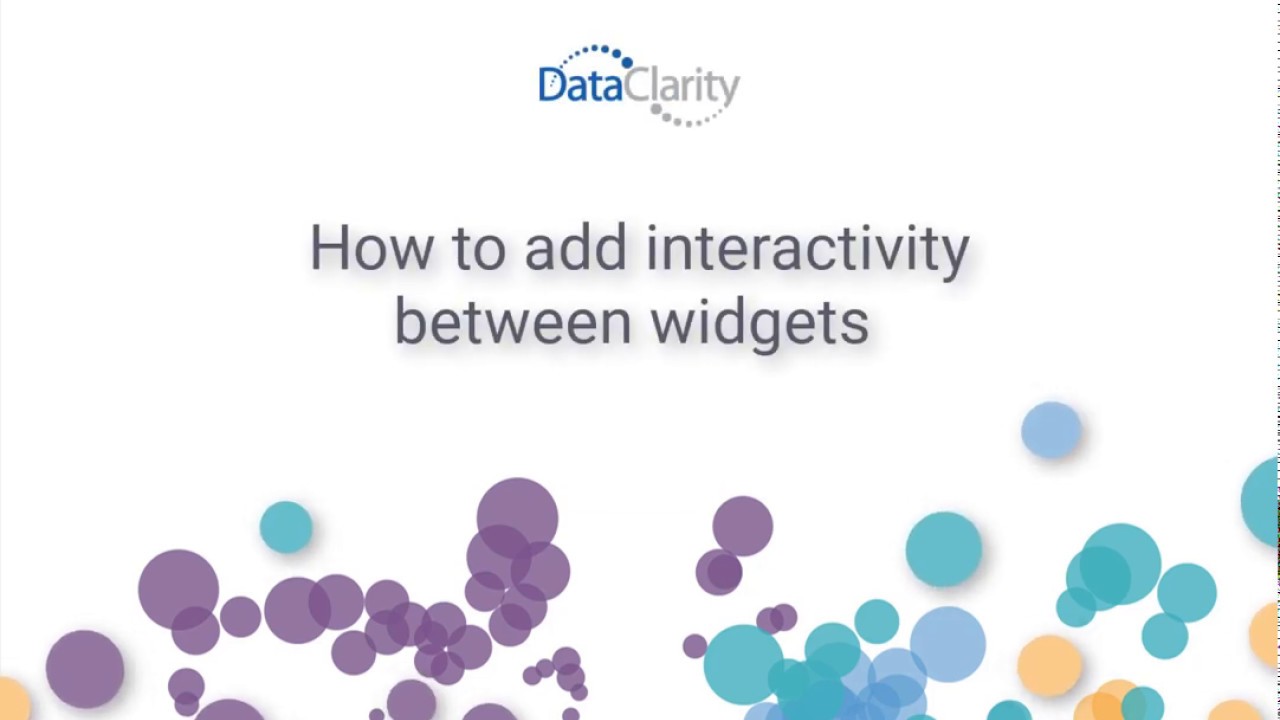 DataClarity

How to add interactivity between widgets